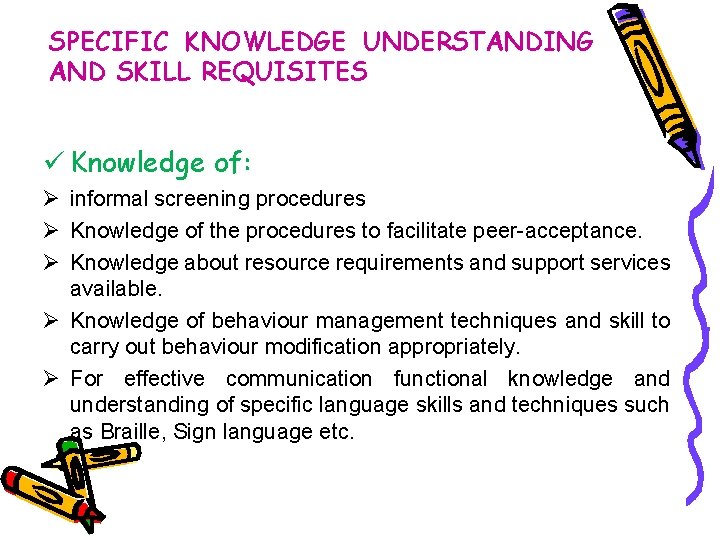 SPECIFIC KNOWLEDGE UNDERSTANDING AND SKILL REQUISITES

✓ Knowledge of:

➢ informal screening procedures

➢ Knowledge of the procedures to facilitate peer-acceptance.

➢ Knowledge about resource requirements and support services available.

➢ Knowledge of behaviour management techniques and skill to carry out behaviour modification appropriately.

➢ For effective communication functional knowledge and understanding of specific language skills and techniques such as Braille, Sign language etc.